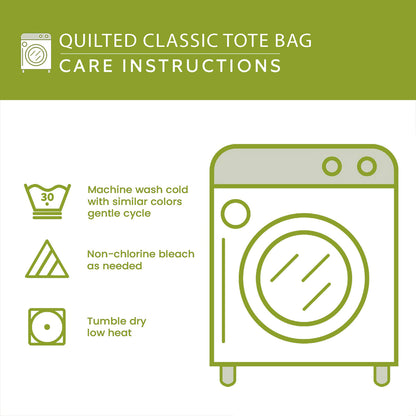 QUILTED CLASSIC TOTE BAG
CARE INSTRUCTIONS

30

Machine wash cold with similar colors gentle cycle

Non-chlorine bleach as needed

Tumble dry low heat